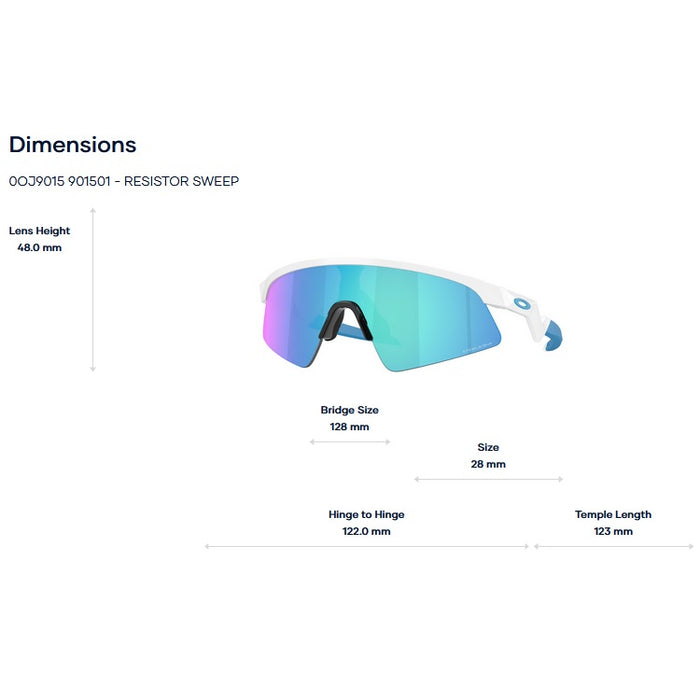 Dimensions

0OJ9015 901501 - RESISTOR SWEEP

Lens Height
48.0 mm

Bridge Size
128 mm

Size
28 mm

Hinge to Hinge
122.0 mm

Temple Length
123 mm